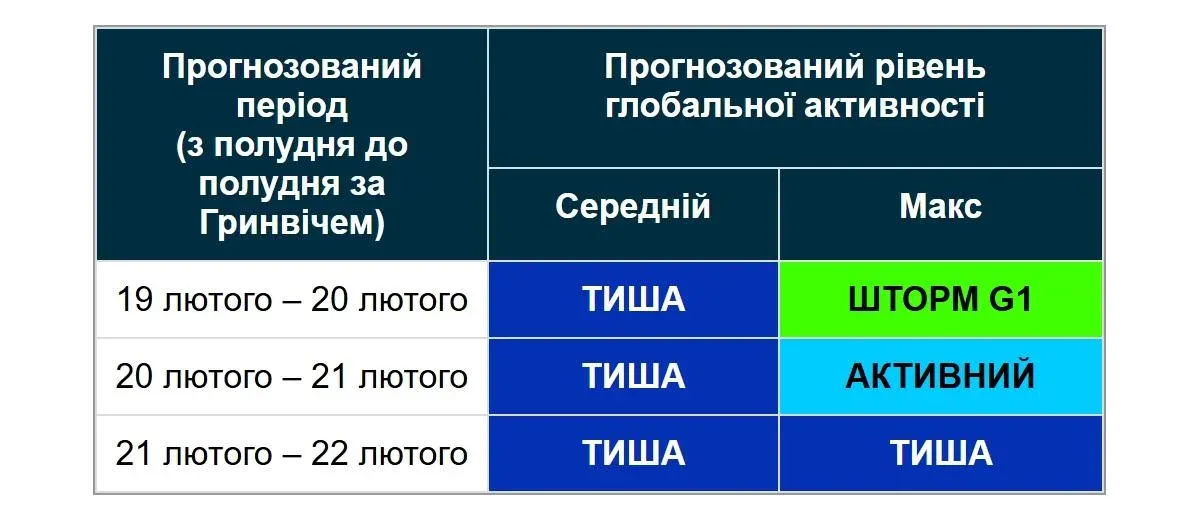 | Прогнозований період (з полудня до полудня за Гринвічем) | Прогнозований рівень глобальної активності | |
|---|---|---|
| | Середній | Макс |
| 19 лютого – 20 лютого | ТИША | ШТОРМ G1 |
| 20 лютого – 21 лютого | ТИША | АКТИВНИЙ |
| 21 лютого – 22 лютого | ТИША | ТИША |